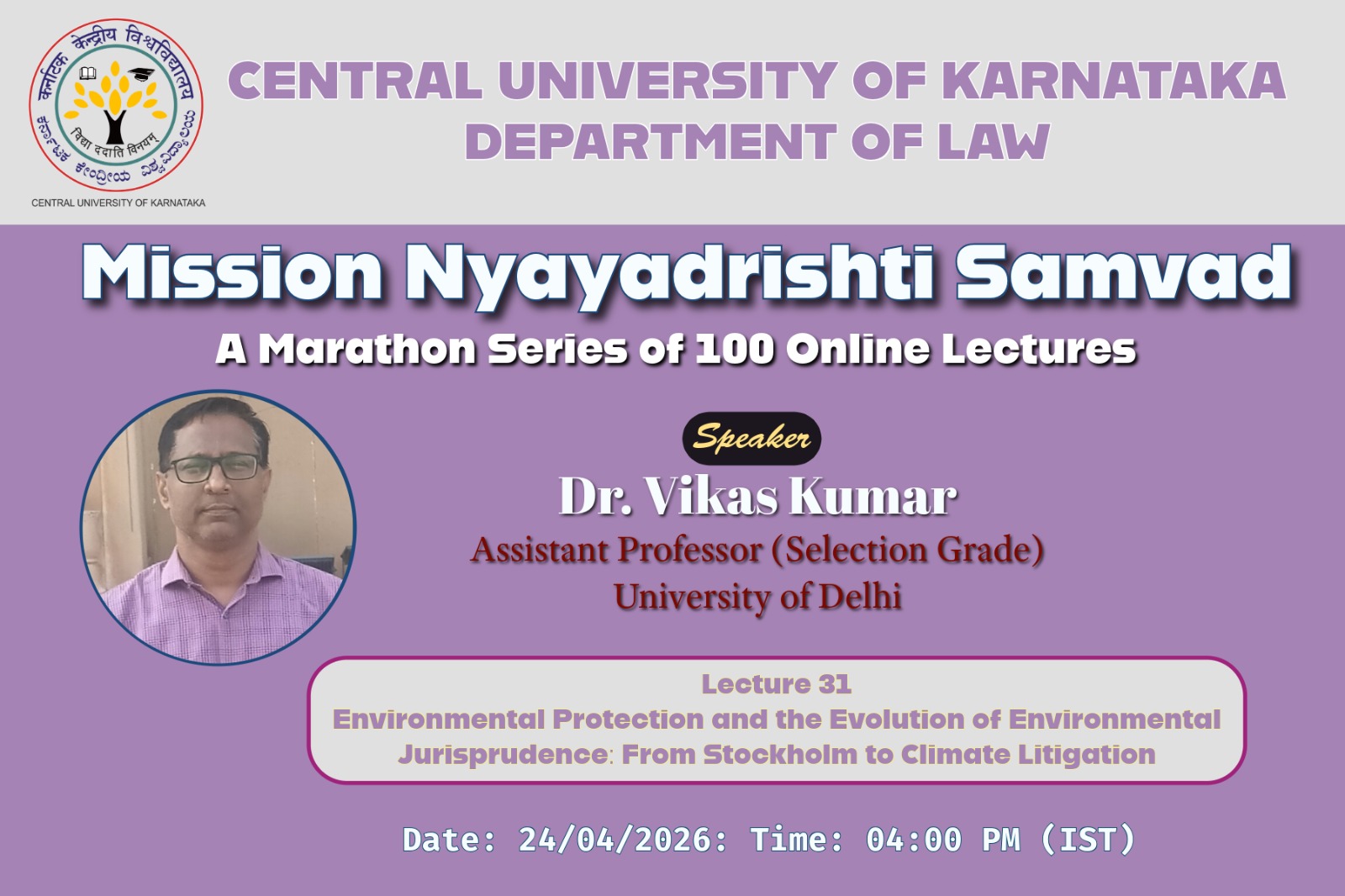 कर्नाटक केन्द्रीय विश्वविद्यालय
विद्या ददाति विनयम्
ಕರ್ನಾಟಕ ಕೇಂದ್ರೀಯ ವಿಶ್ವವಿದ್ಯಾಲಯ
CENTRAL UNIVERSITY OF KARNATAKA

CENTRAL UNIVERSITY OF KARNATAKA
DEPARTMENT OF LAW

Mission Nyayadrishti Samvad
A Marathon Series of 100 Online Lectures

Speaker
Dr. Vikas Kumar
Assistant Professor (Selection Grade)
University of Delhi

Lecture 31
Environmental Protection and the Evolution of Environmental Jurisprudence: From Stockholm to Climate Litigation

Date: 24/04/2026: Time: 04:00 PM (IST)